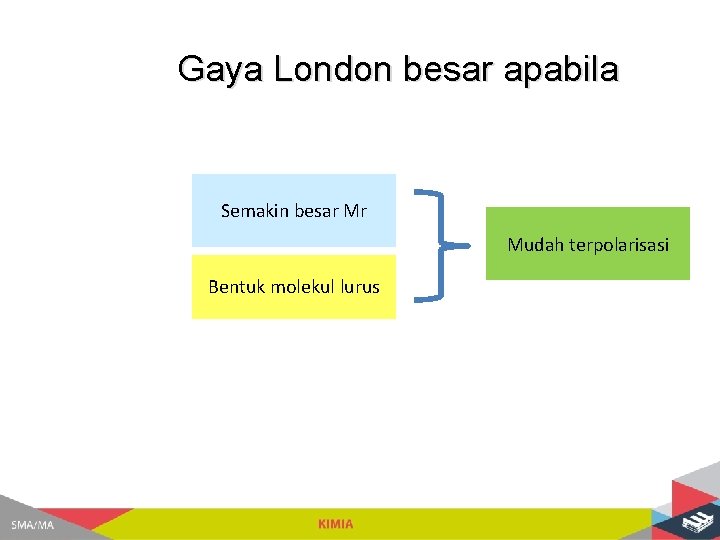 Gaya London besar apabila

Semakin besar Mr

Bentuk molekul lurus

Mudah terpolarisasi

SMA/MA

KIMIA